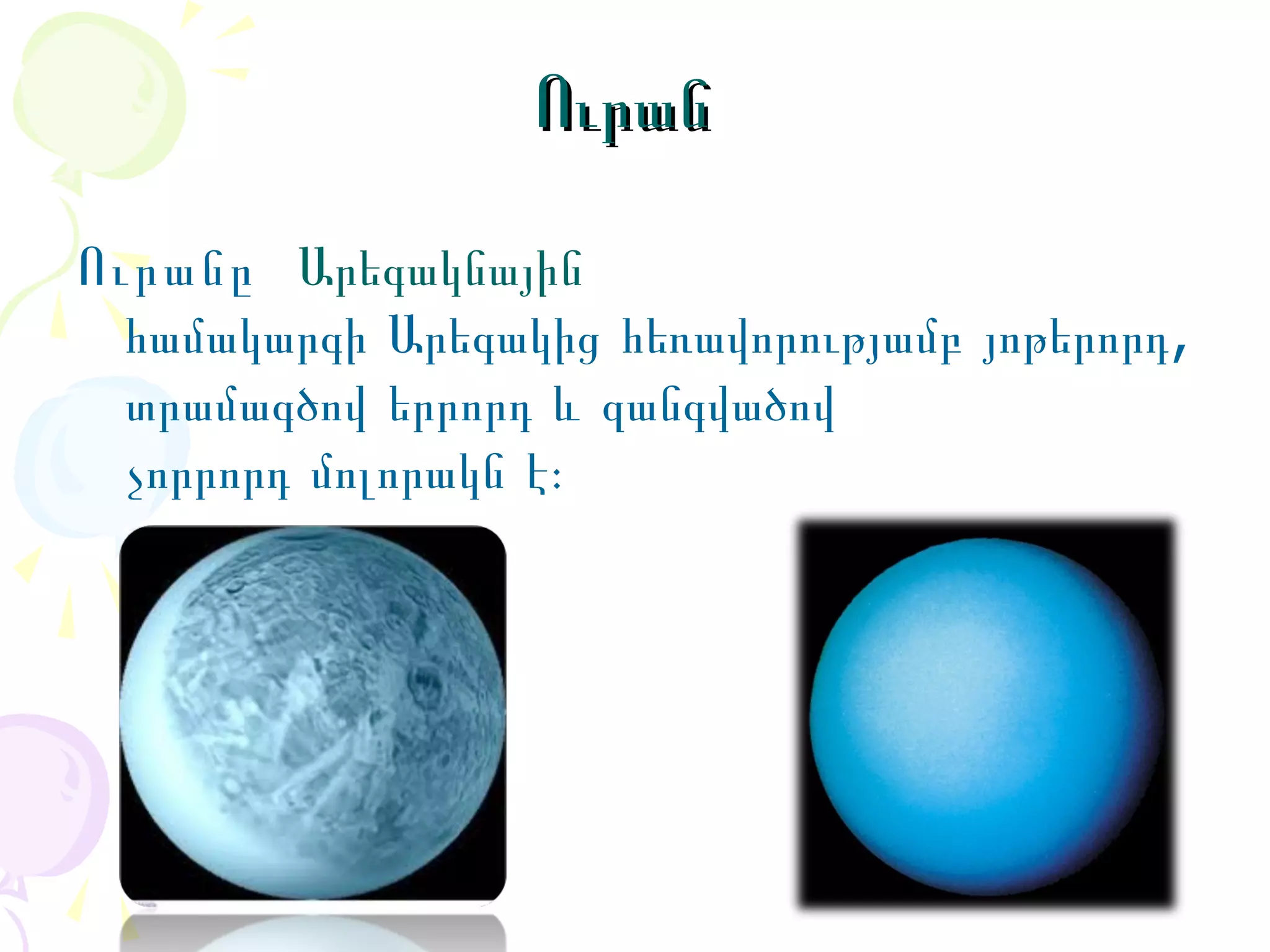 Ուրան

Ուրանը Արեգակնային համակարգի Արեգակից հեռավորությամբ յոթերորդ, տրամագծով երրորդ և զանգվածով չորրորդ մոլորակն է: